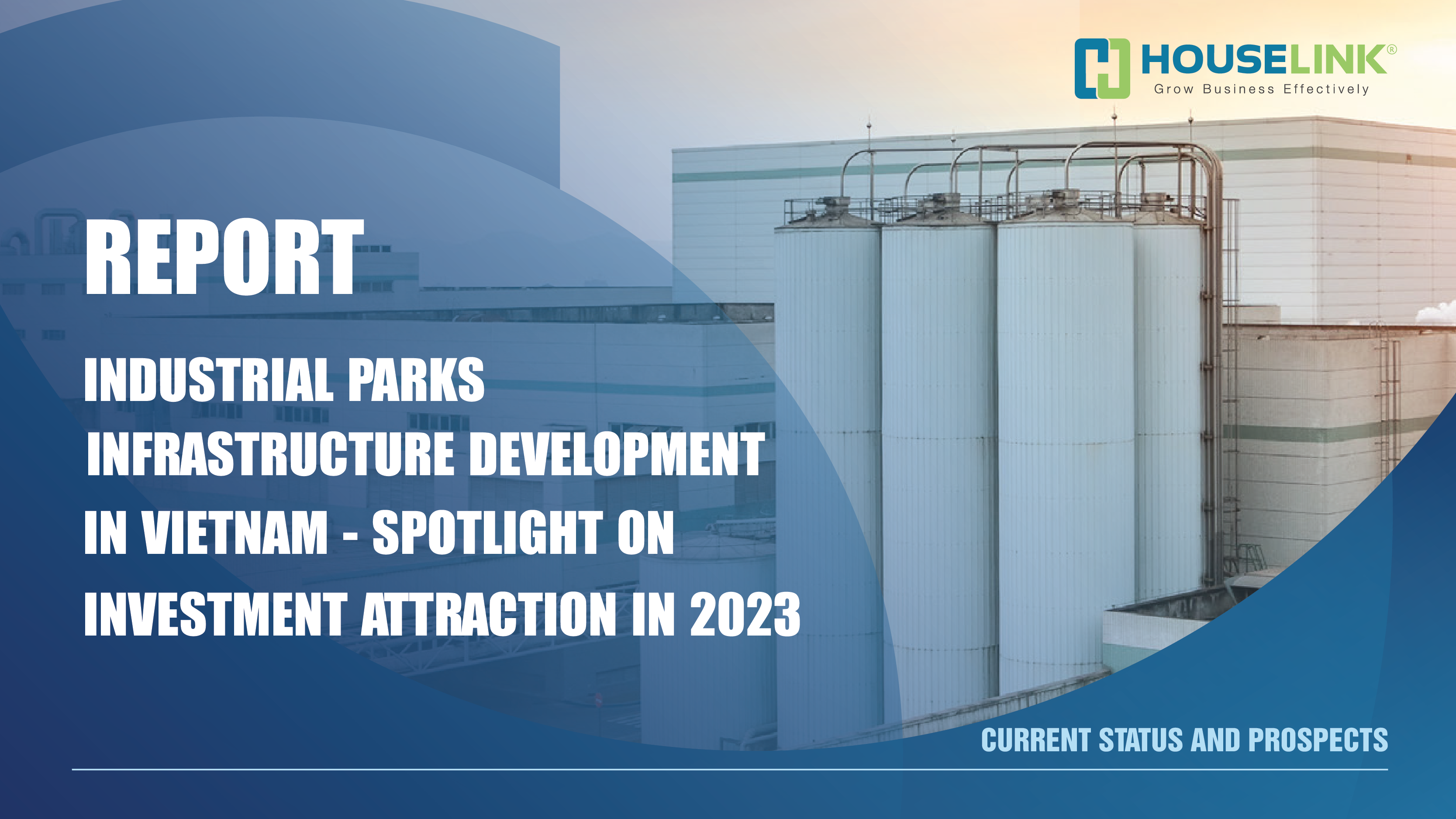 HOUSELINK®
Grow Business Effectively

REPORT

INDUSTRIAL PARKS INFRASTRUCTURE DEVELOPMENT IN VIETNAM - SPOTLIGHT ON INVESTMENT ATTRACTION IN 2023

CURRENT STATUS AND PROSPECTS